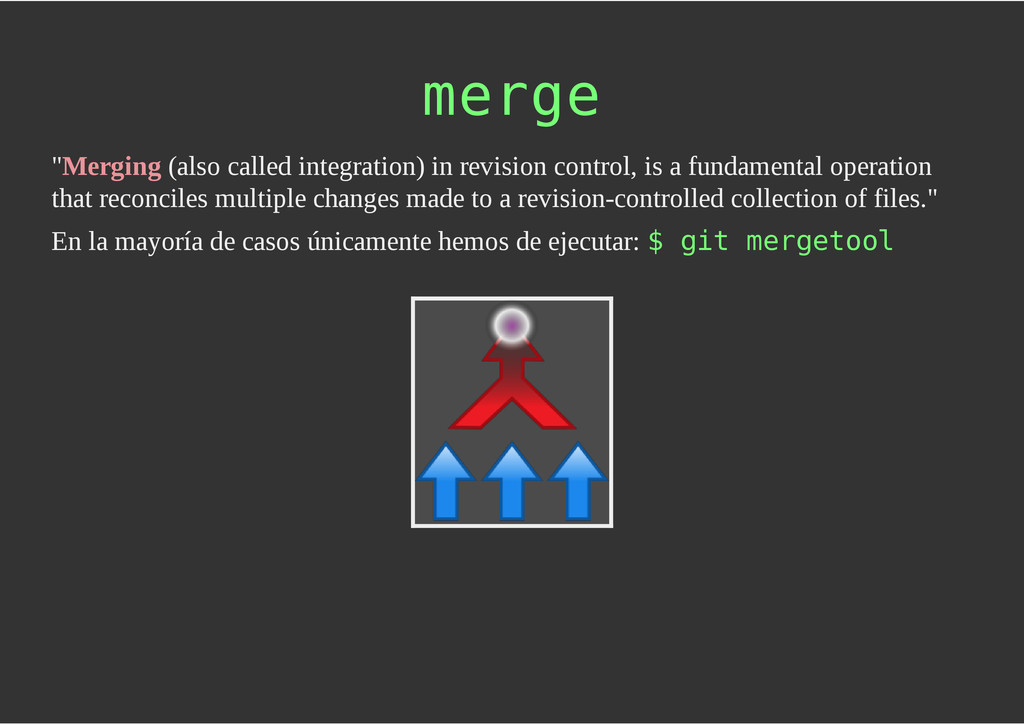 merge

"Merging (also called integration) in revision control, is a fundamental operation that reconciles multiple changes made to a revision-controlled collection of files."

En la mayoría de casos únicamente hemos de ejecutar: $ git mergetool